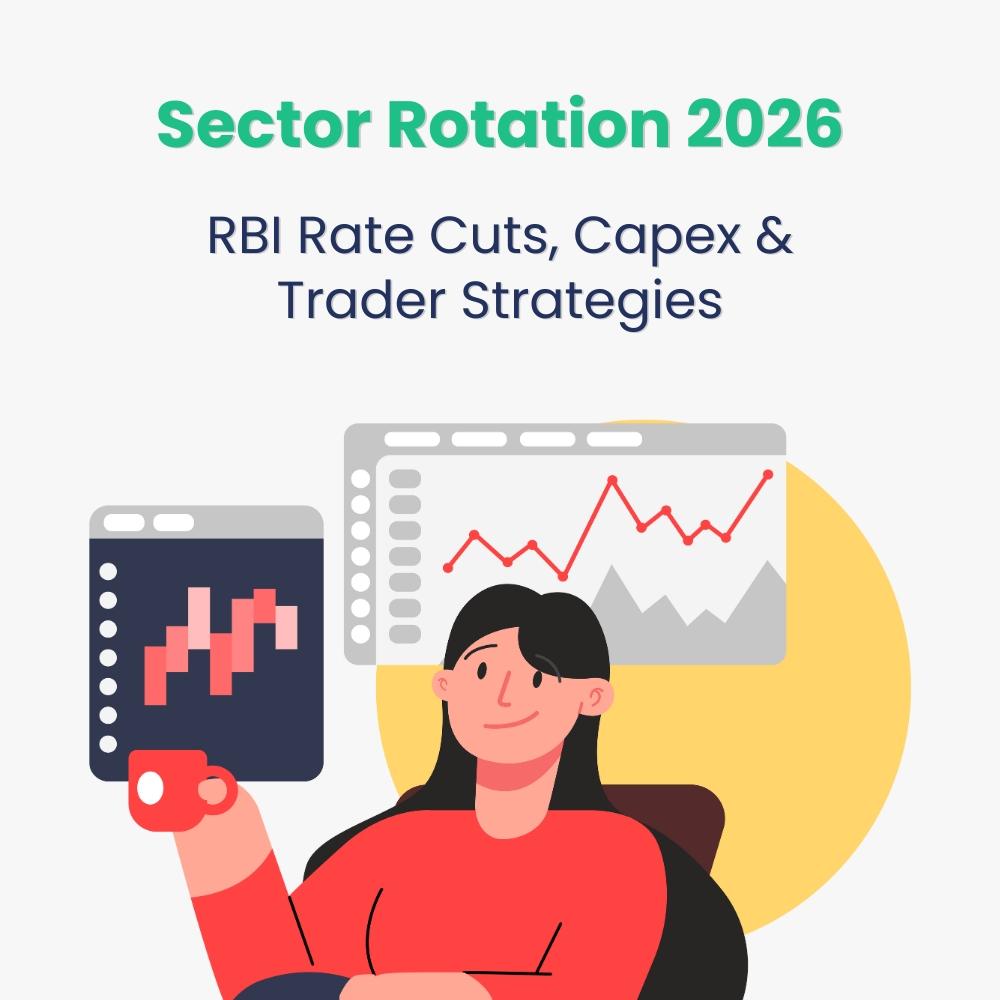 Sector Rotation 2026

RBI Rate Cuts, Capex & Trader Strategies